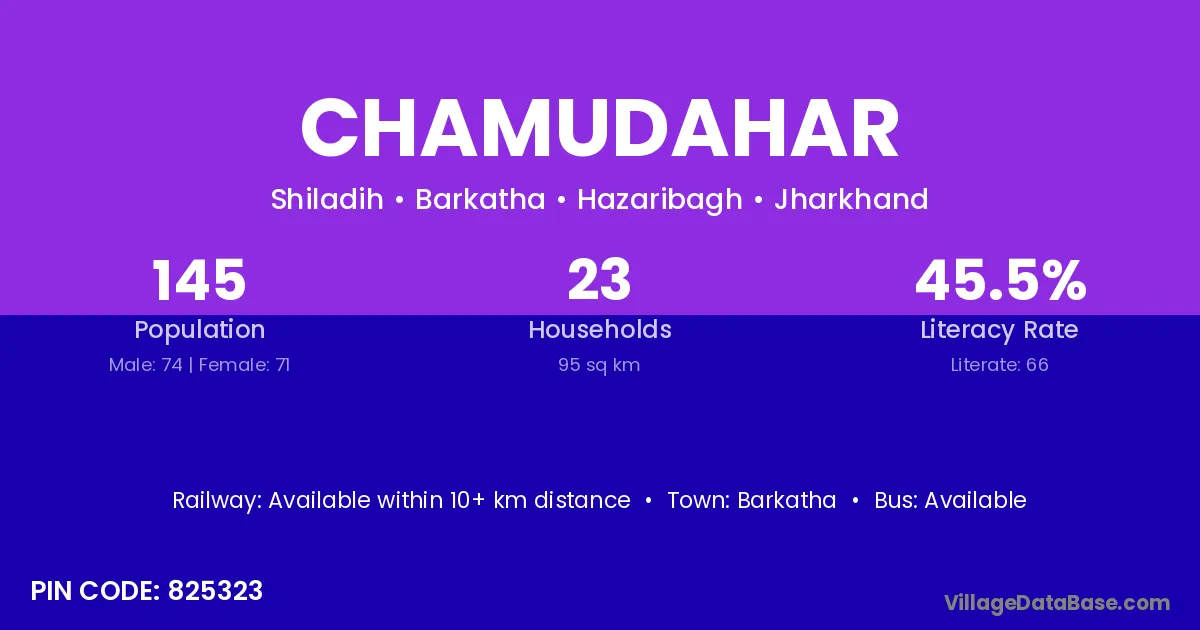 CHAMUDAHAR

Shiladih • Barkatha • Hazaribagh • Jharkhand

145
Population
Male: 74 | Female: 71

23
Households
95 sq km

45.5%
Literacy Rate
Literate: 66

Railway: Available within 10+ km distance • Town: Barkatha • Bus: Available

PIN CODE: 825323

VillageDataBase.com